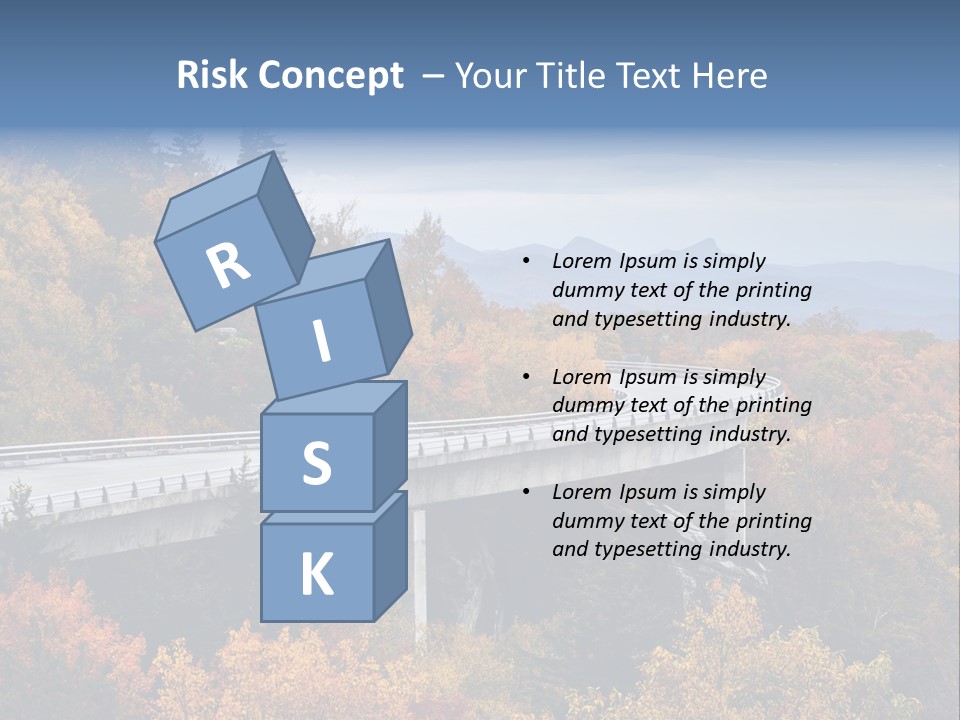 Risk Concept – Your Title Text Here

R
I
S
K

• Lorem Ipsum is simply dummy text of the printing and typesetting industry.

• Lorem Ipsum is simply dummy text of the printing and typesetting industry.

• Lorem Ipsum is simply dummy text of the printing and typesetting industry.